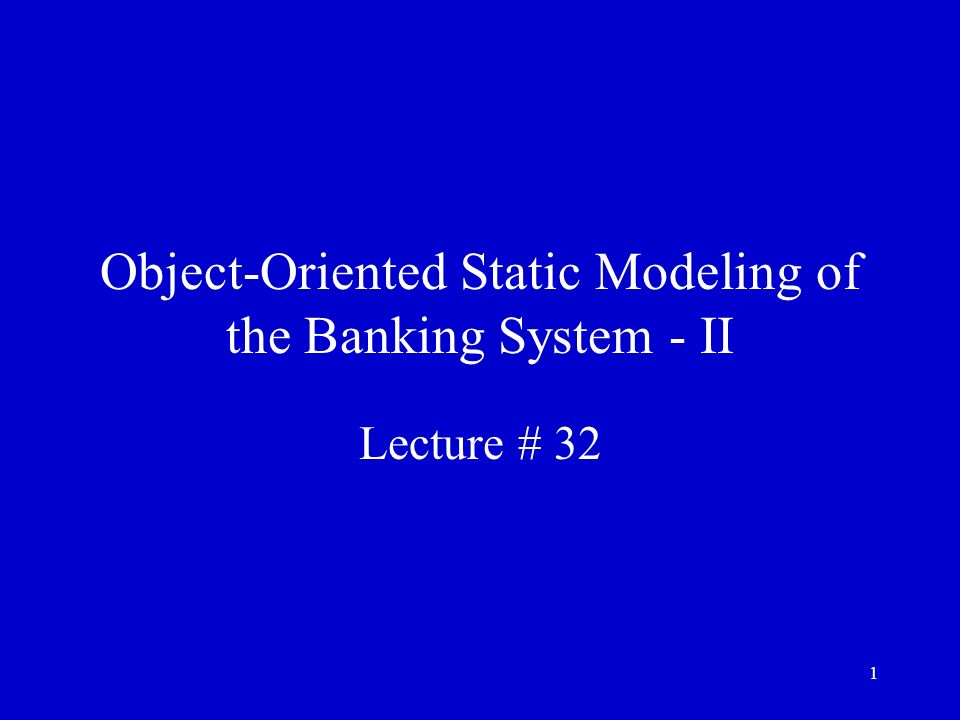 Object-Oriented Static Modeling of the Banking System - II

Lecture # 32

1